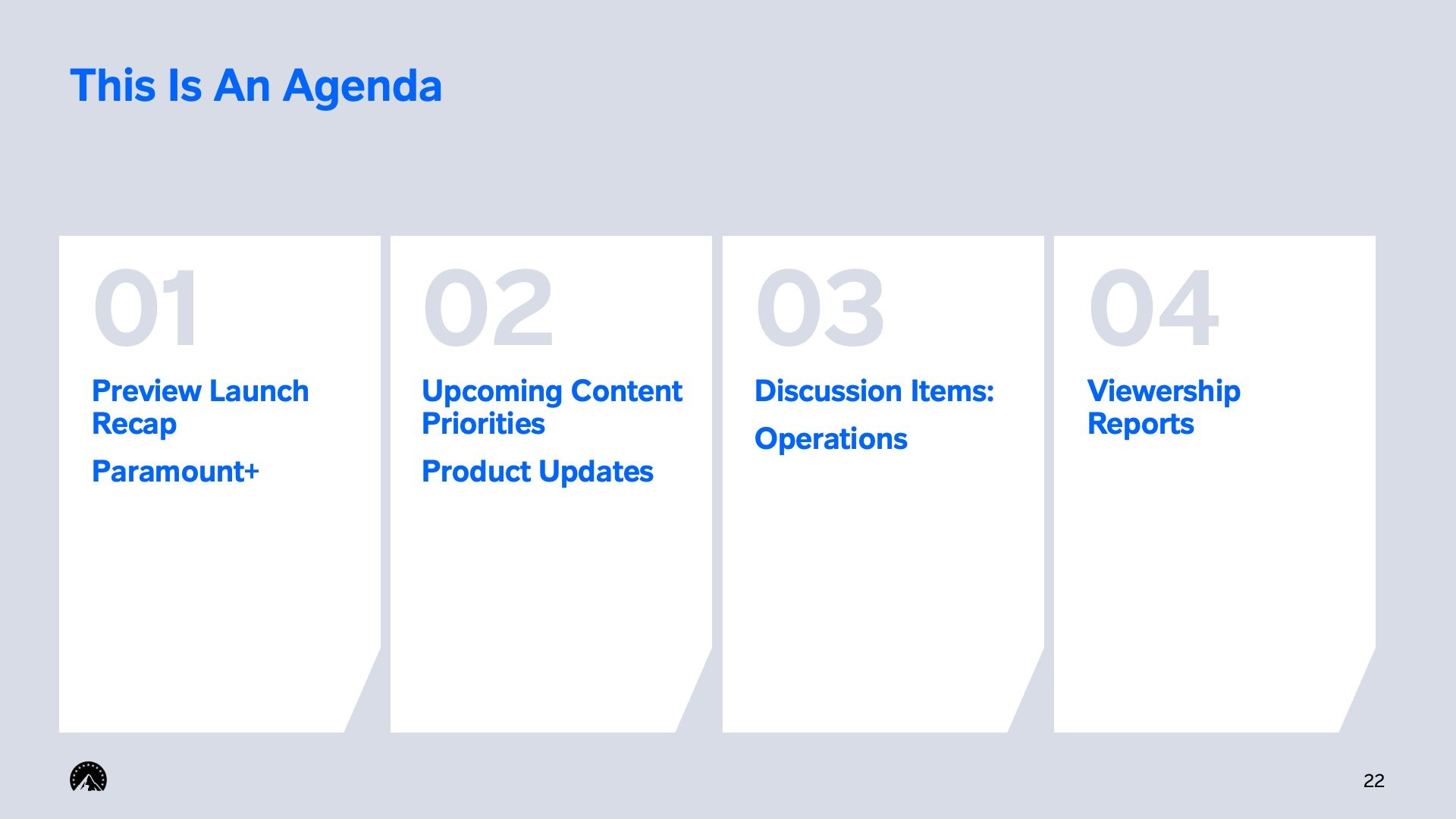 This Is An Agenda

01

Preview Launch Recap

Paramount+

02

Upcoming Content Priorities

Product Updates

03

Discussion Items:

Operations

04

Viewership Reports

22